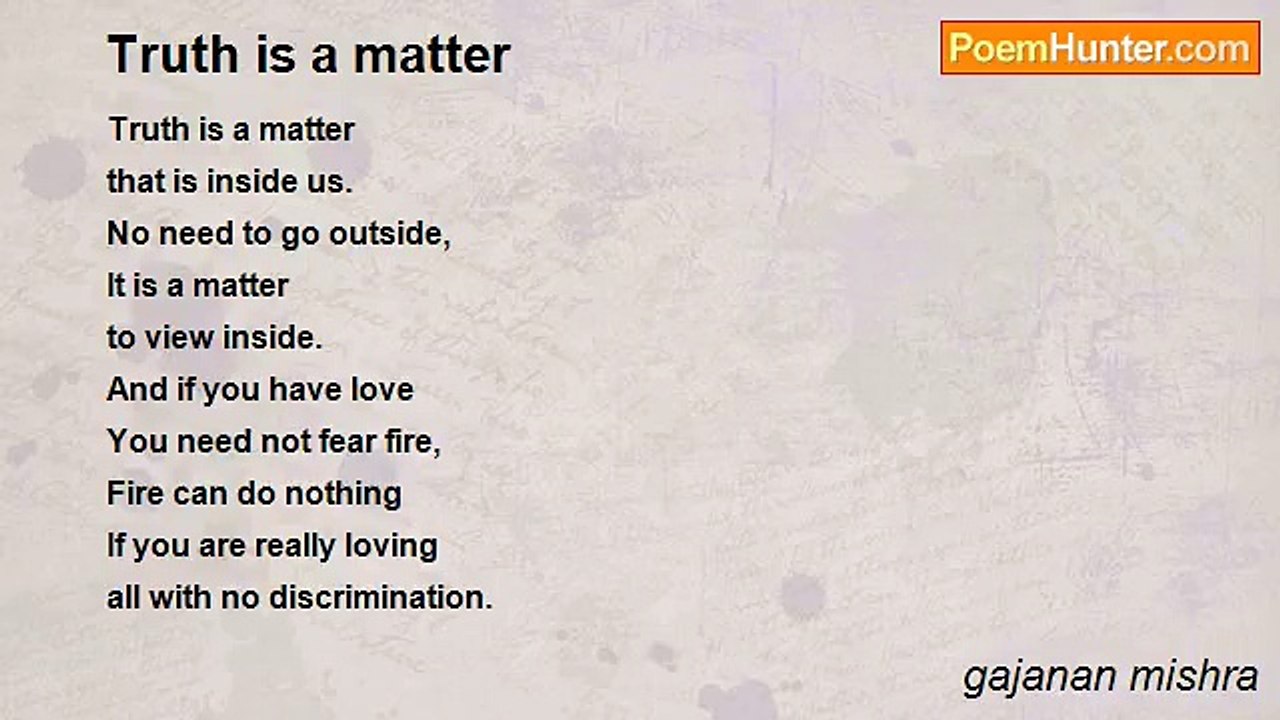 Truth is a matter

PoemHunter.com

Truth is a matter
that is inside us.
No need to go outside,
It is a matter
to view inside.
And if you have love
You need not fear fire,
Fire can do nothing
If you are really loving
all with no discrimination.

gajanan mishra